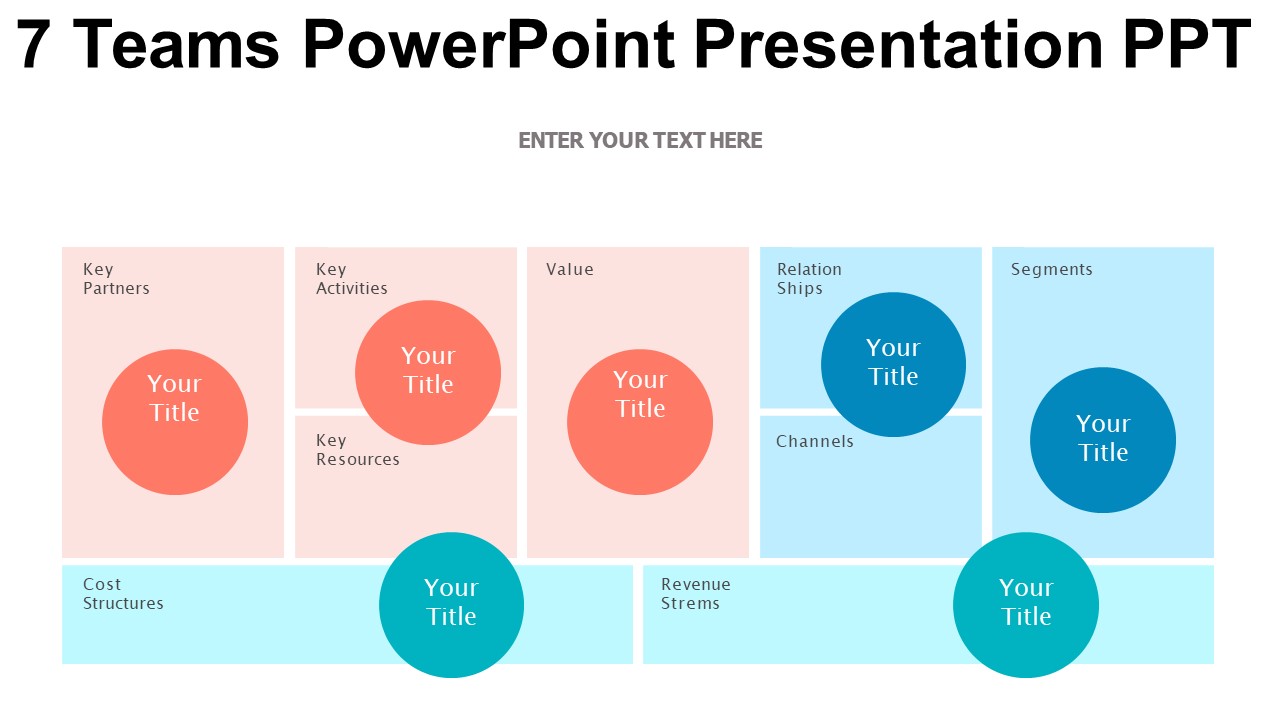 7 Teams PowerPoint Presentation PPT

ENTER YOUR TEXT HERE

Key Partners

Your Title

Key Activities

Your Title

Key Resources

Value

Your Title

Relation Ships

Your Title

Channels

Segments

Your Title

Cost Structures

Your Title

Revenue Strems

Your Title